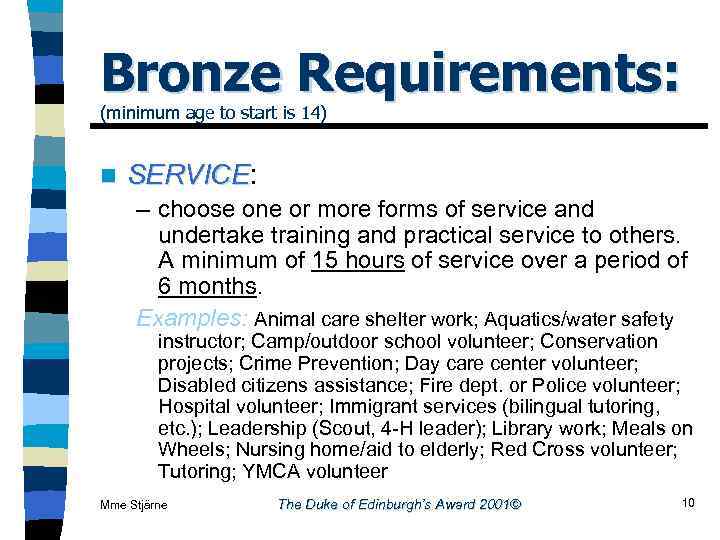 Bronze Requirements:
(minimum age to start is 14)

SERVICE:

– choose one or more forms of service and undertake training and practical service to others. A minimum of 15 hours of service over a period of 6 months.

Examples: Animal care shelter work; Aquatics/water safety instructor; Camp/outdoor school volunteer; Conservation projects; Crime Prevention; Day care center volunteer; Disabled citizens assistance; Fire dept. or Police volunteer; Hospital volunteer; Immigrant services (bilingual tutoring, etc.); Leadership (Scout, 4-H leader); Library work; Meals on Wheels; Nursing home/aid to elderly; Red Cross volunteer; Tutoring; YMCA volunteer

Mme Stjärne The Duke of Edinburgh's Award 2001© 10